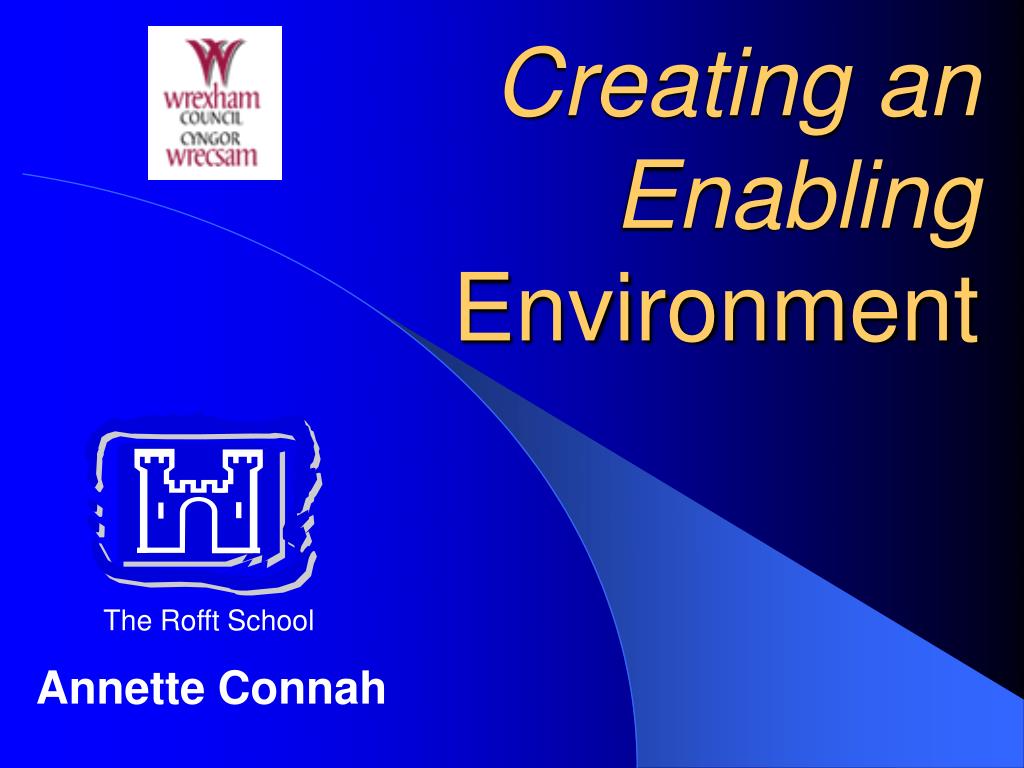 wrexham
COUNCIL
CYNGOR
wrecsam

Creating an Enabling Environment

The Rofft School

Annette Connah